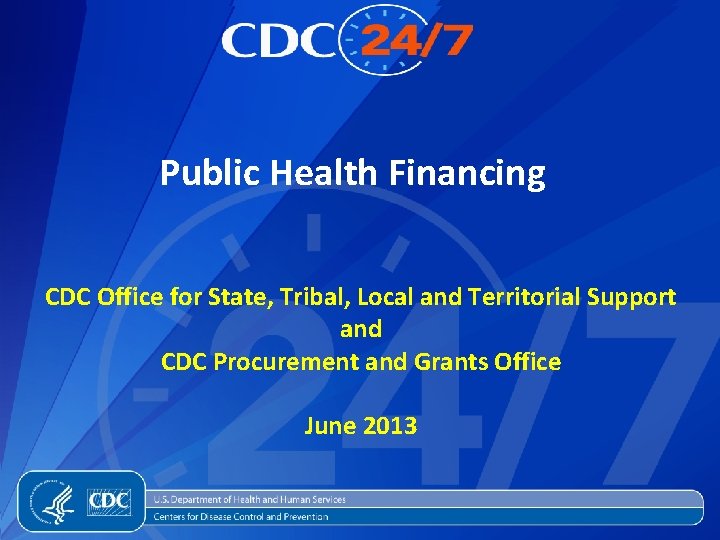 CDC 24/7

Public Health Financing

CDC Office for State, Tribal, Local and Territorial Support
and
CDC Procurement and Grants Office

June 2013

CDC

U.S. Department of Health and Human Services
Centers for Disease Control and Prevention